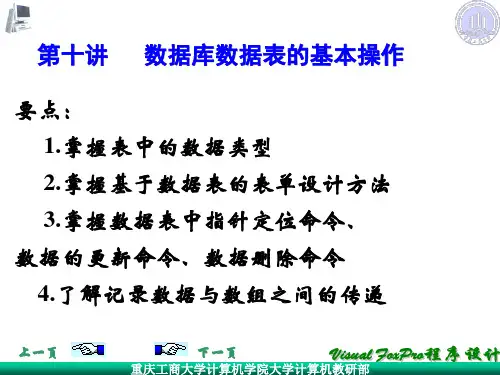 第十讲　数据库数据表的基本操作

要点：

1.掌握表中的数据类型

2.掌握基于数据表的表单设计方法

3.掌握数据表中指针定位命令、数据的更新命令、数据删除命令

4.了解记录数据与数组之间的传递

上一页

下一页

Visual FoxPro程序设计

重庆工商大学计算机学院大学计算机教研部